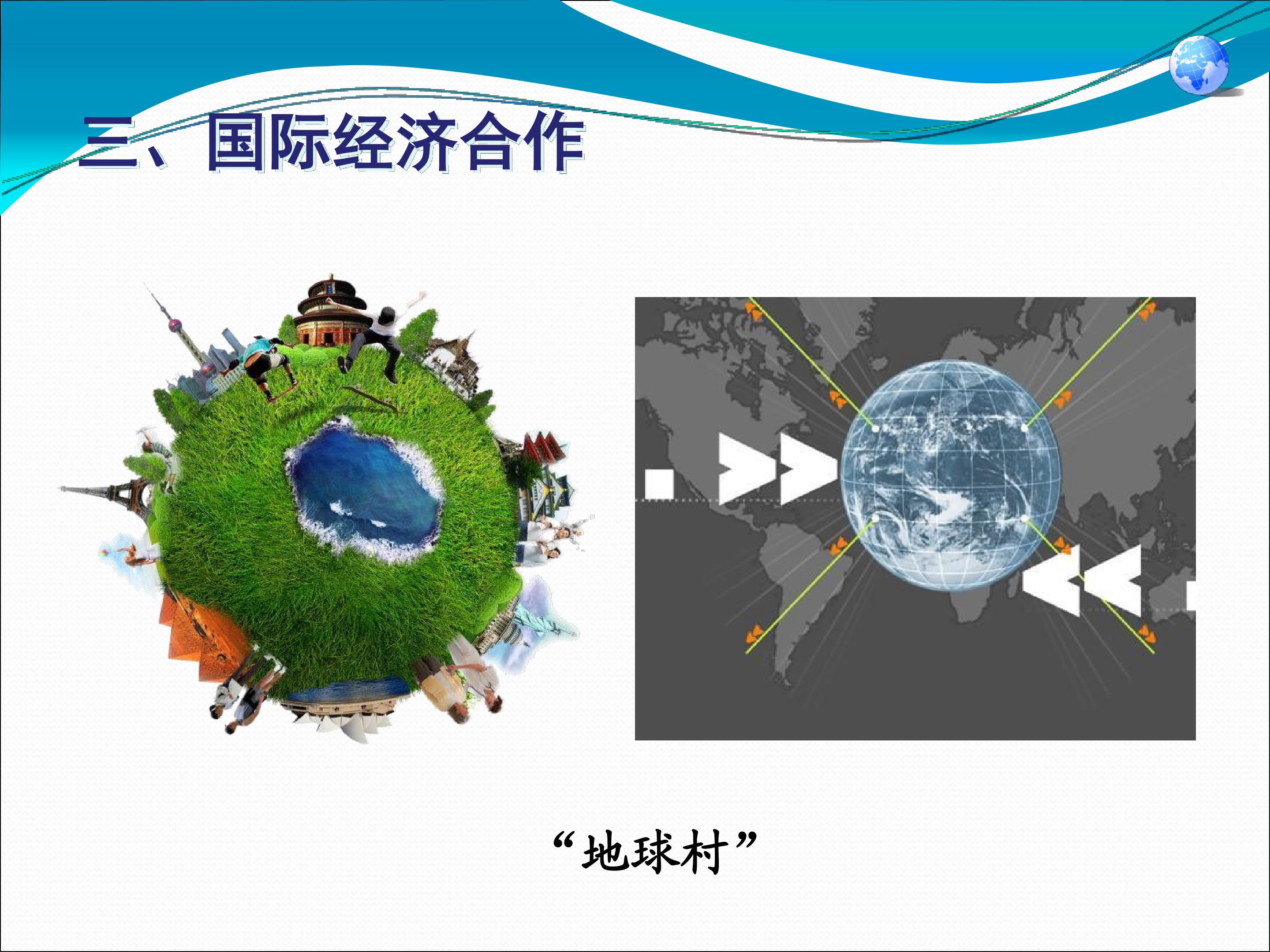 三、国际经济合作

“地球村”